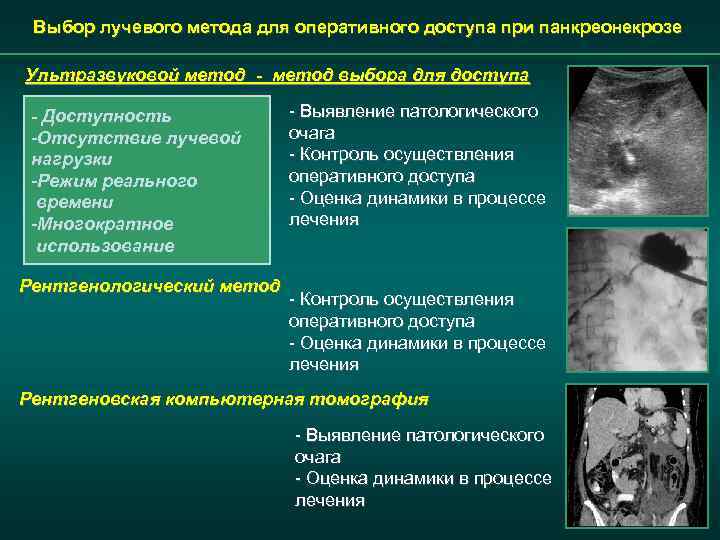 Выбор лучевого метода для оперативного доступа при панкреонекрозе

Ультразвуковой метод - метод выбора для доступа

- Доступность
-Отсутствие лучевой нагрузки
-Режим реального времени
-Многократное использование

- Выявление патологического очага
- Контроль осуществления оперативного доступа
- Оценка динамики в процессе лечения

Рентгенологический метод

- Контроль осуществления оперативного доступа
- Оценка динамики в процессе лечения

Рентгеновская компьютерная томография

- Выявление патологического очага
- Оценка динамики в процессе лечения